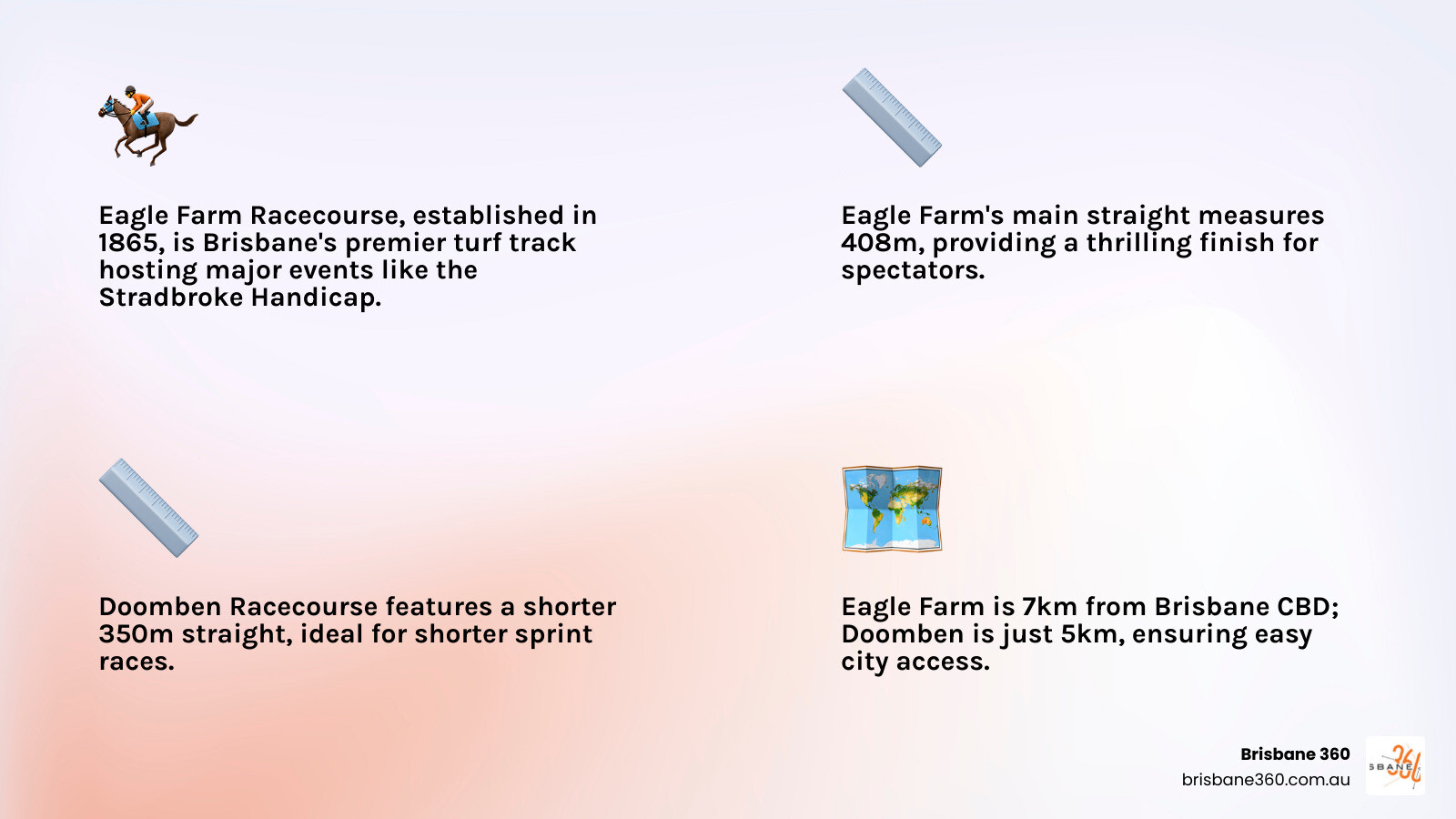 Eagle Farm Racecourse, established in 1865, is Brisbane's premier turf track hosting major events like the Stradbroke Handicap.

Eagle Farm's main straight measures 408m, providing a thrilling finish for spectators.

Doomben Racecourse features a shorter 350m straight, ideal for shorter sprint races.

Eagle Farm is 7km from Brisbane CBD; Doomben is just 5km, ensuring easy city access.

Brisbane 360
brisbane360.com.au

SBANE 360